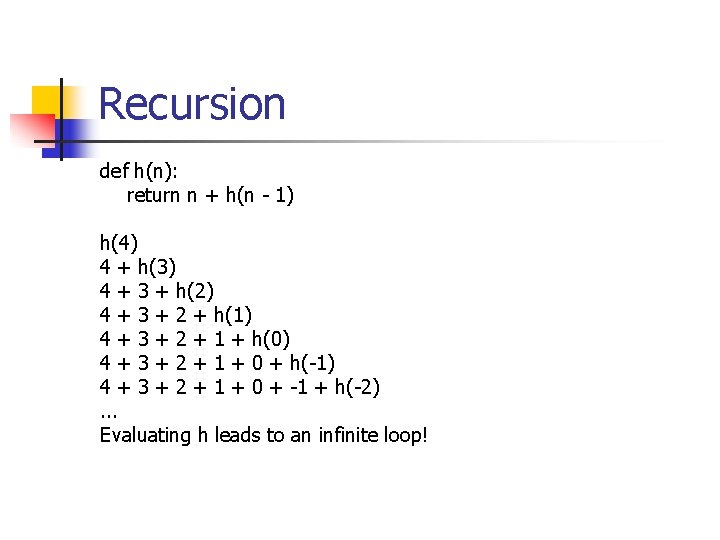 Recursion

def h(n):
    return n + h(n - 1)

h(4)
4 + h(3)
4 + 3 + h(2)
4 + 3 + 2 + h(1)
4 + 3 + 2 + 1 + h(0)
4 + 3 + 2 + 1 + 0 + h(-1)
4 + 3 + 2 + 1 + 0 + -1 + h(-2)
...
Evaluating h leads to an infinite loop!